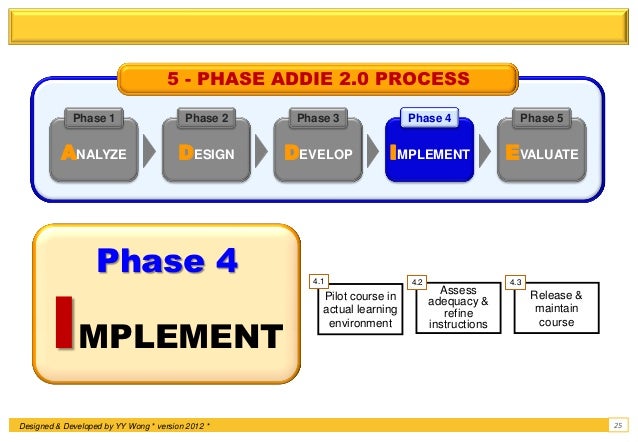 5 - PHASE ADDIE 2.0 PROCESS

Phase 1
ANALYZE

Phase 2
DESIGN

Phase 3
DEVELOP

Phase 4
IMPLEMENT

Phase 5
EVALUATE

Phase 4
IMPLEMENT

4.1
Pilot course in actual learning environment

4.2
Assess adequacy & refine instructions

4.3
Release & maintain course

Designed & Developed by YY Wong * version 2012 *

25